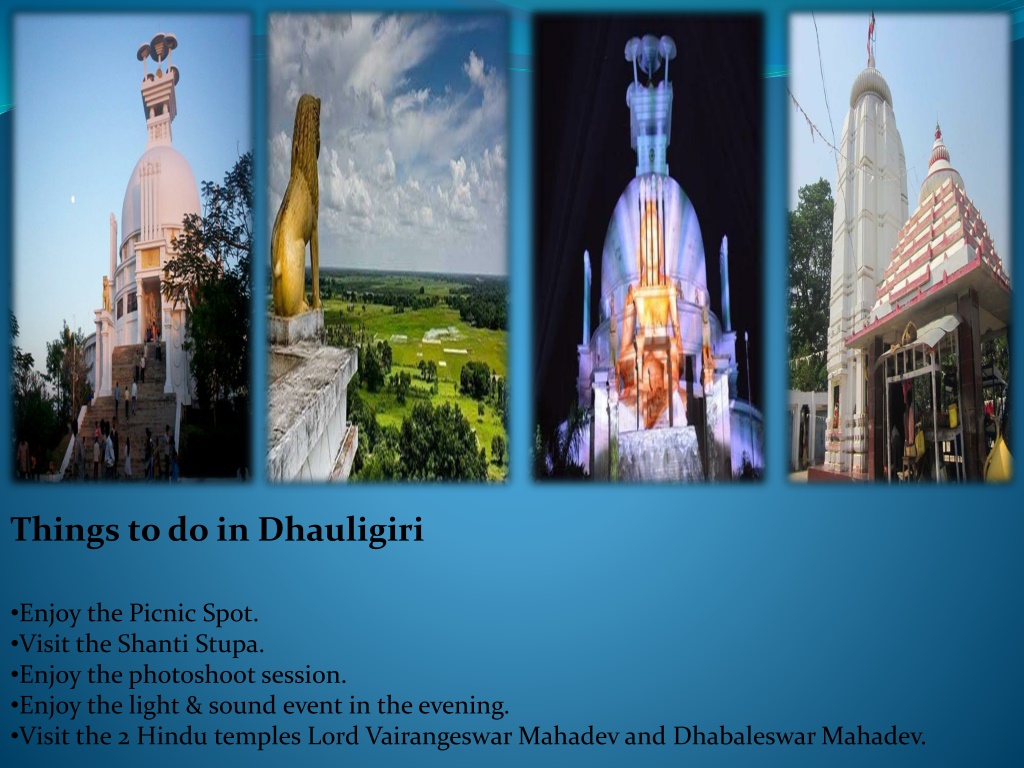 Things to do in Dhauligiri

•Enjoy the Picnic Spot.
•Visit the Shanti Stupa.
•Enjoy the photoshoot session.
•Enjoy the light & sound event in the evening.
•Visit the 2 Hindu temples Lord Vairangeswar Mahadev and Dhabaleswar Mahadev.